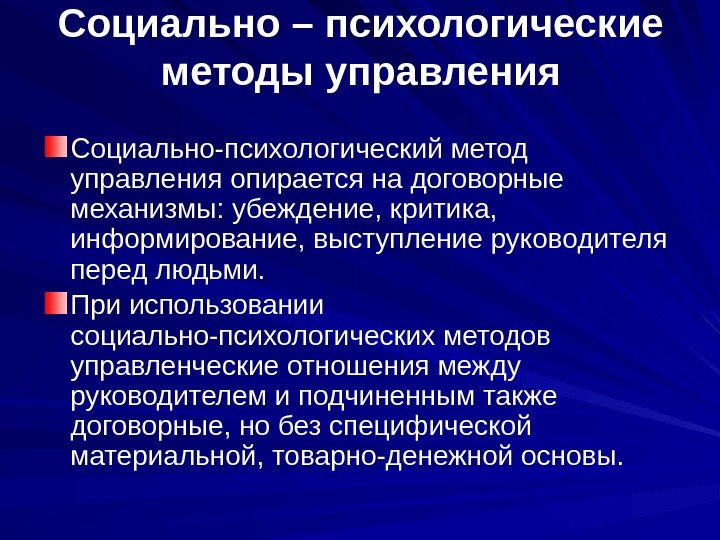 Социально – психологические методы управления

Социально-психологический метод управления опирается на договорные механизмы: убеждение, критика, информирование, выступление руководителя перед людьми.

При использовании социально-психологических методов управленческие отношения между руководителем и подчиненным также договорные, но без специфической материальной, товарно-денежной основы.